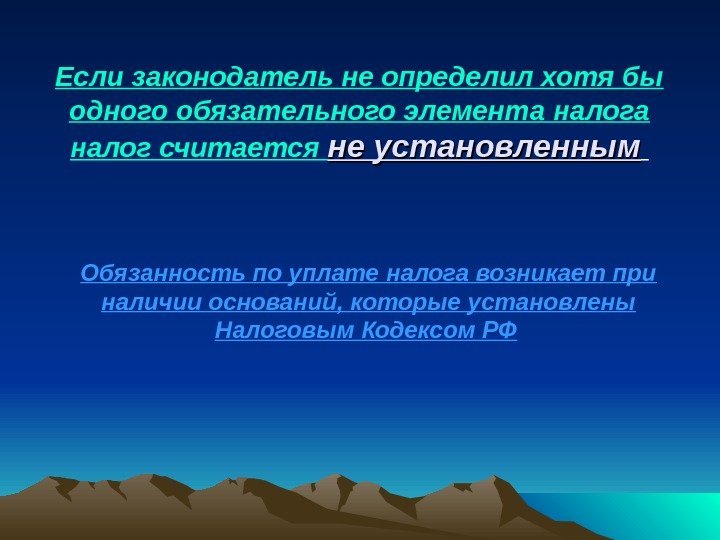 Если законодатель не определил хотя бы одного обязательного элемента налога налог считается не установленным

Обязанность по уплате налога возникает при наличии оснований, которые установлены Налоговым Кодексом РФ